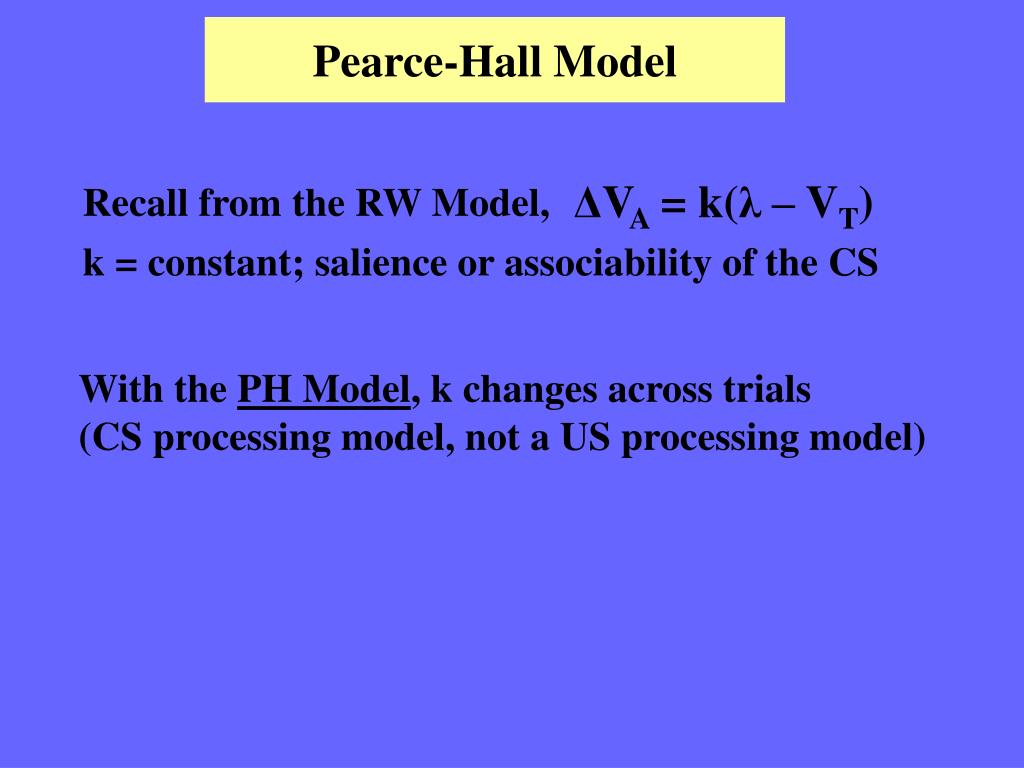 Pearce-Hall Model

Recall from the RW Model, $\Delta V_A = k(\lambda - V_T)$
k = constant; salience or associability of the CS

With the PH Model, k changes across trials
(CS processing model, not a US processing model)